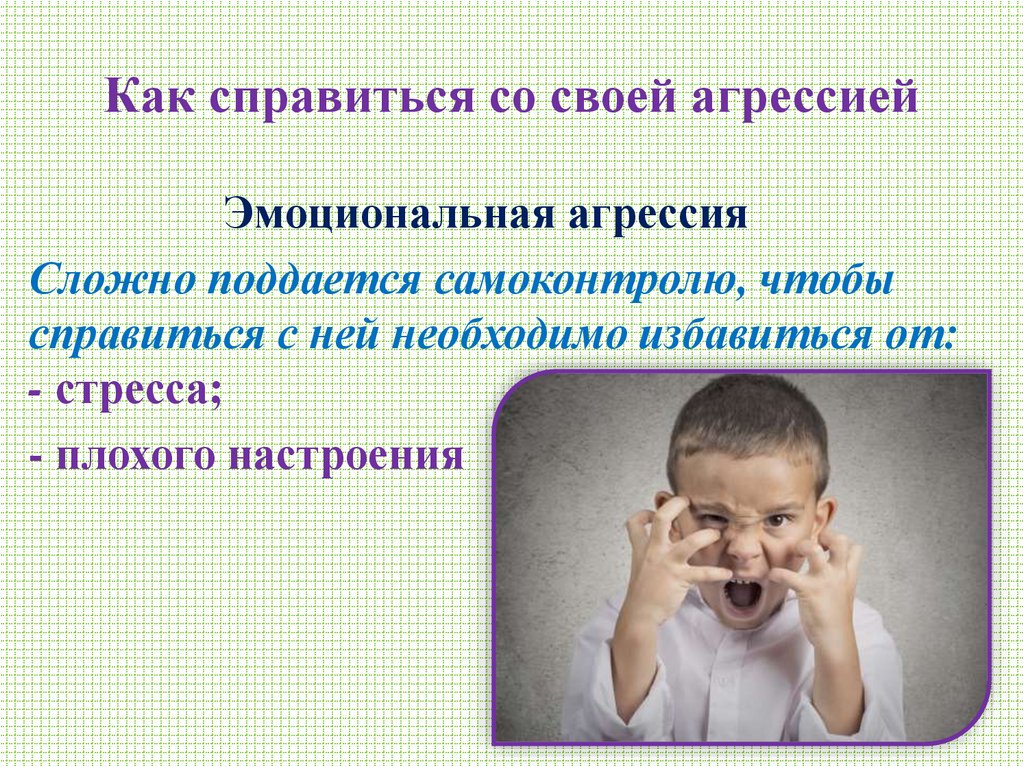 Как справиться со своей агрессией

Эмоциональная агрессия

Сложно поддается самоконтролю, чтобы справиться с ней необходимо избавиться от:
- стресса;
- плохого настроения